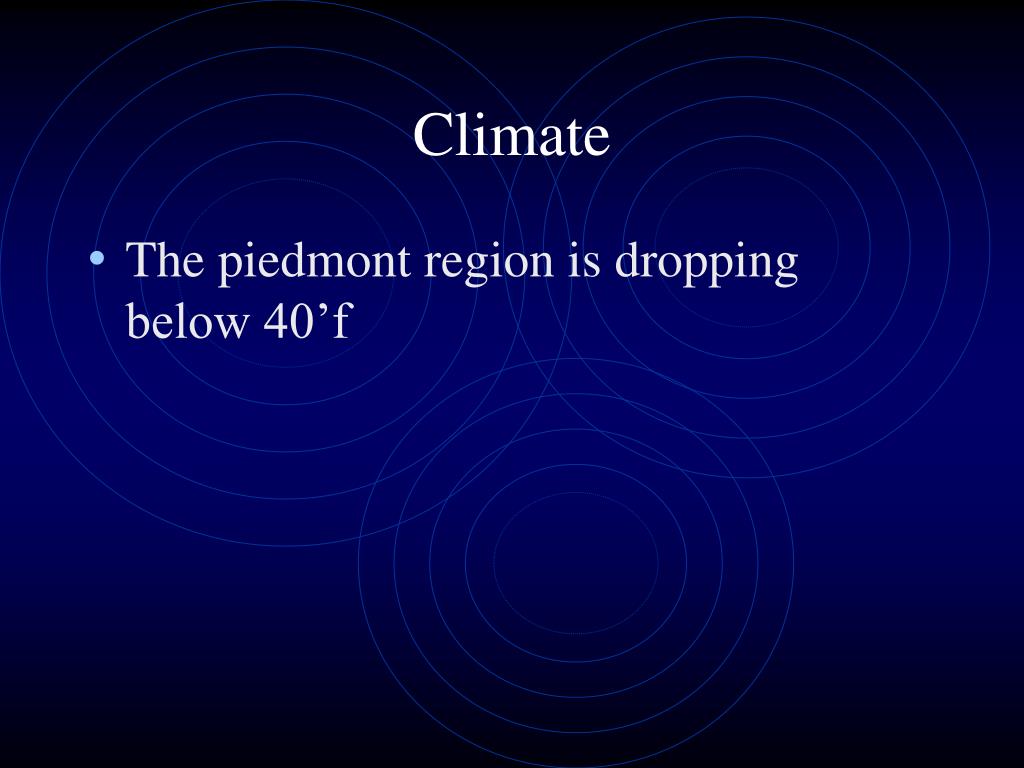 Climate

• The piedmont region is dropping below 40’f